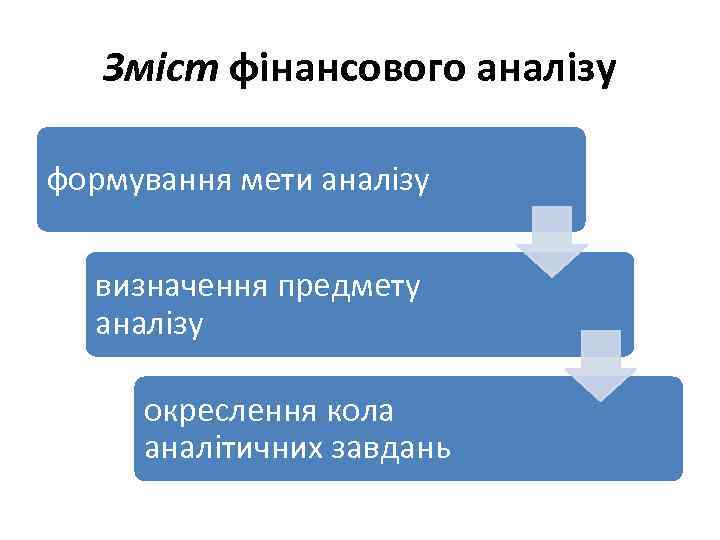 Зміст фінансового аналізу

формування мети аналізу

визначення предмету аналізу

окреслення кола аналітичних завдань